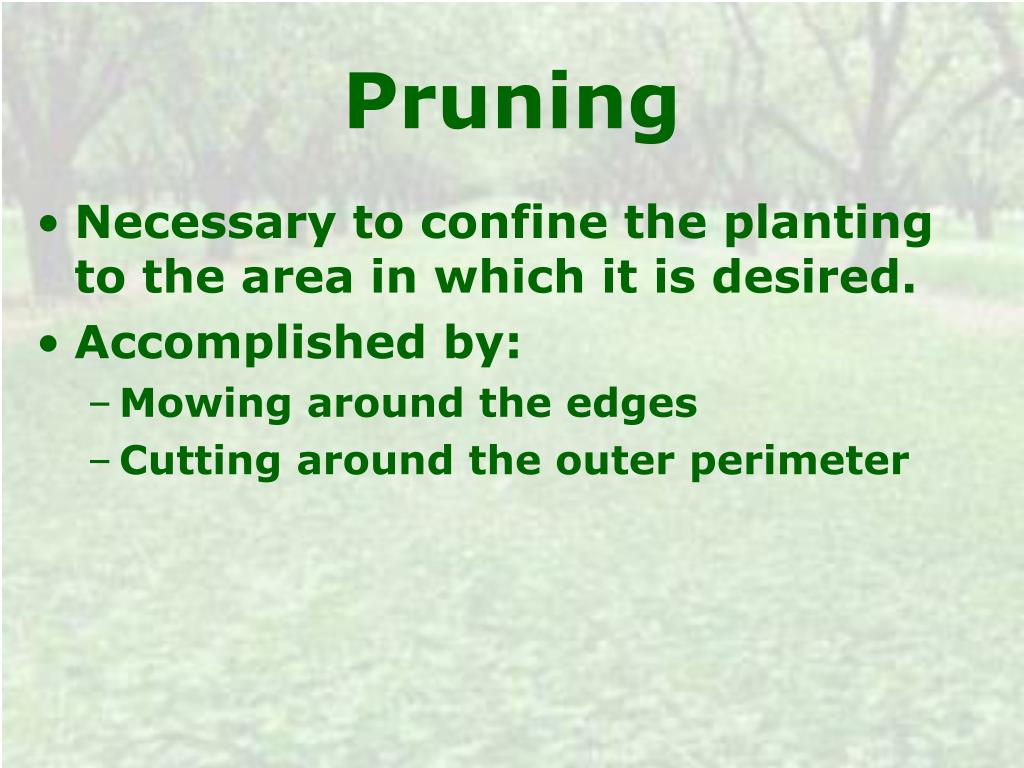 Pruning

• Necessary to confine the planting to the area in which it is desired.
• Accomplished by:
– Mowing around the edges
– Cutting around the outer perimeter